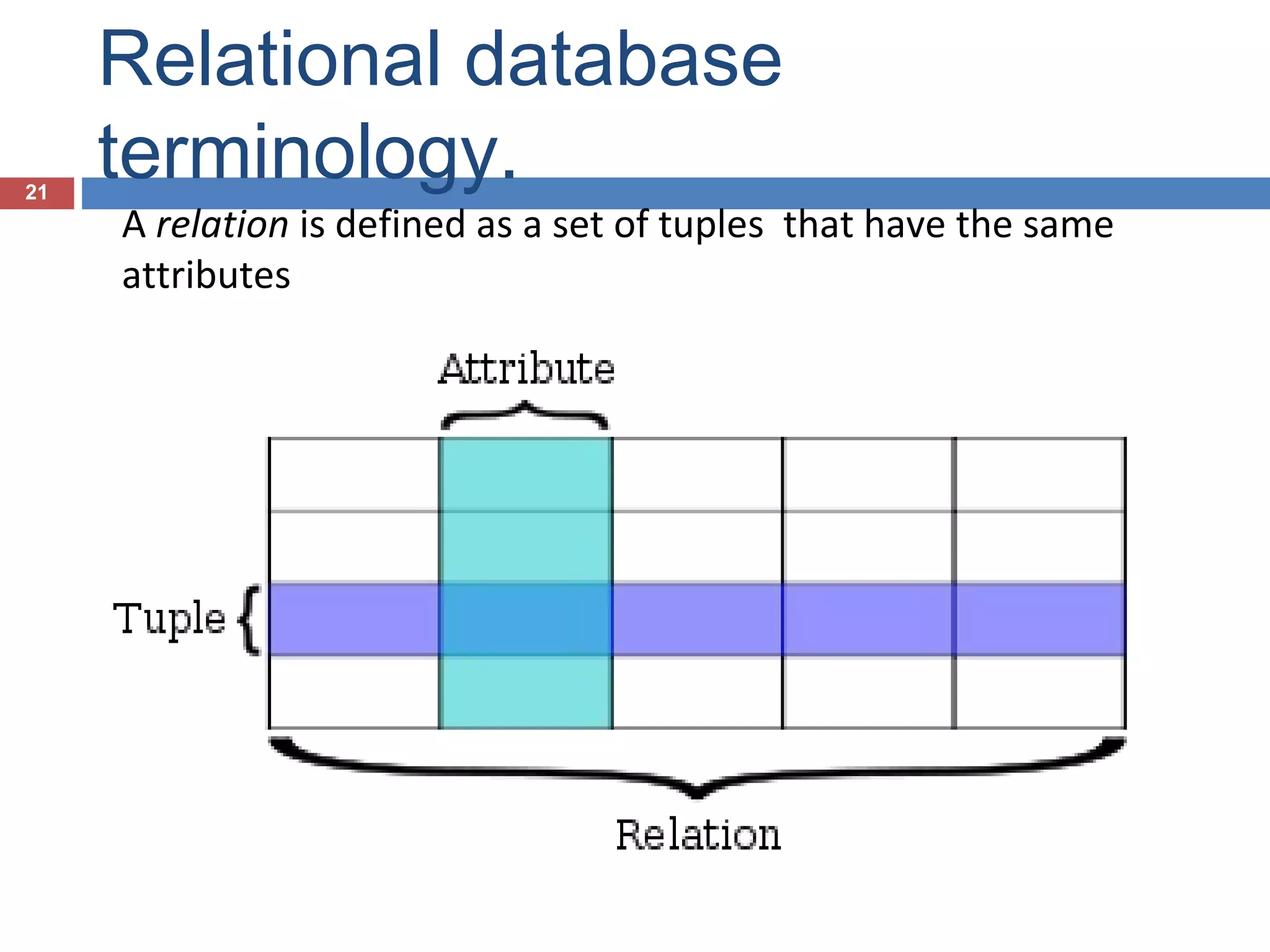 Relational database terminology.

21

A relation is defined as a set of tuples that have the same attributes

Attribute

Tuple

Relation